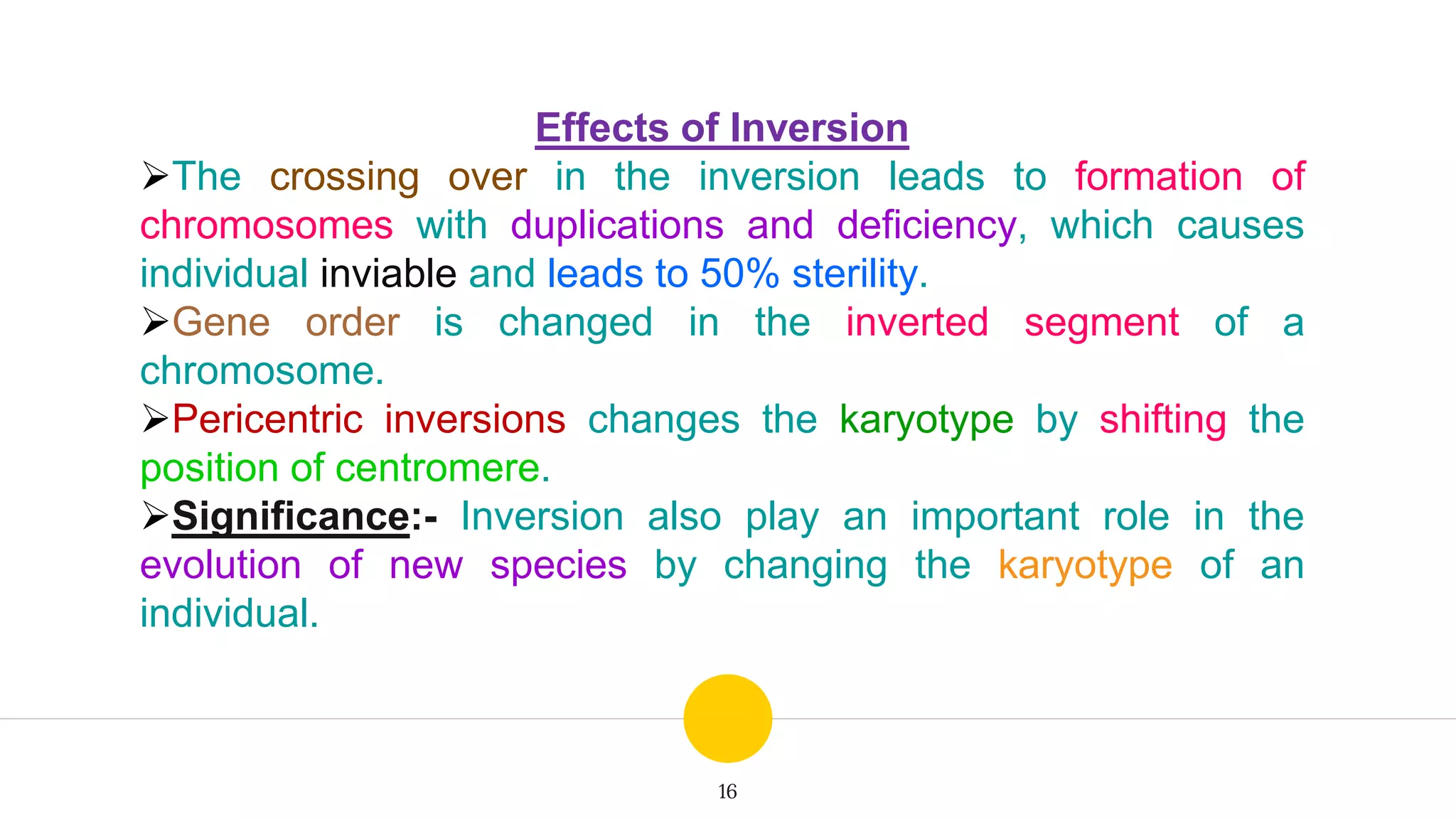 Effects of Inversion

➢The crossing over in the inversion leads to formation of chromosomes with duplications and deficiency, which causes individual inviable and leads to 50% sterility.

➢Gene order is changed in the inverted segment of a chromosome.

➢Pericentric inversions changes the karyotype by shifting the position of centromere.

➢Significance:- Inversion also play an important role in the evolution of new species by changing the karyotype of an individual.

16